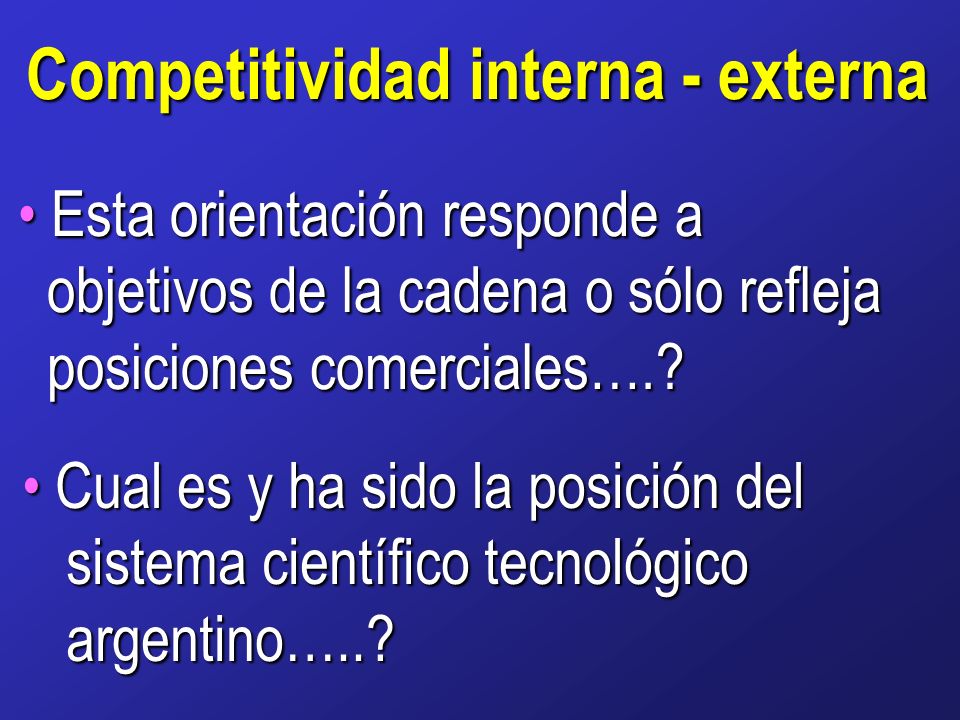 Competitividad interna - externa

• Esta orientación responde a objetivos de la cadena o sólo refleja posiciones comerciales….?

• Cual es y ha sido la posición del sistema científico tecnológico argentino…..?